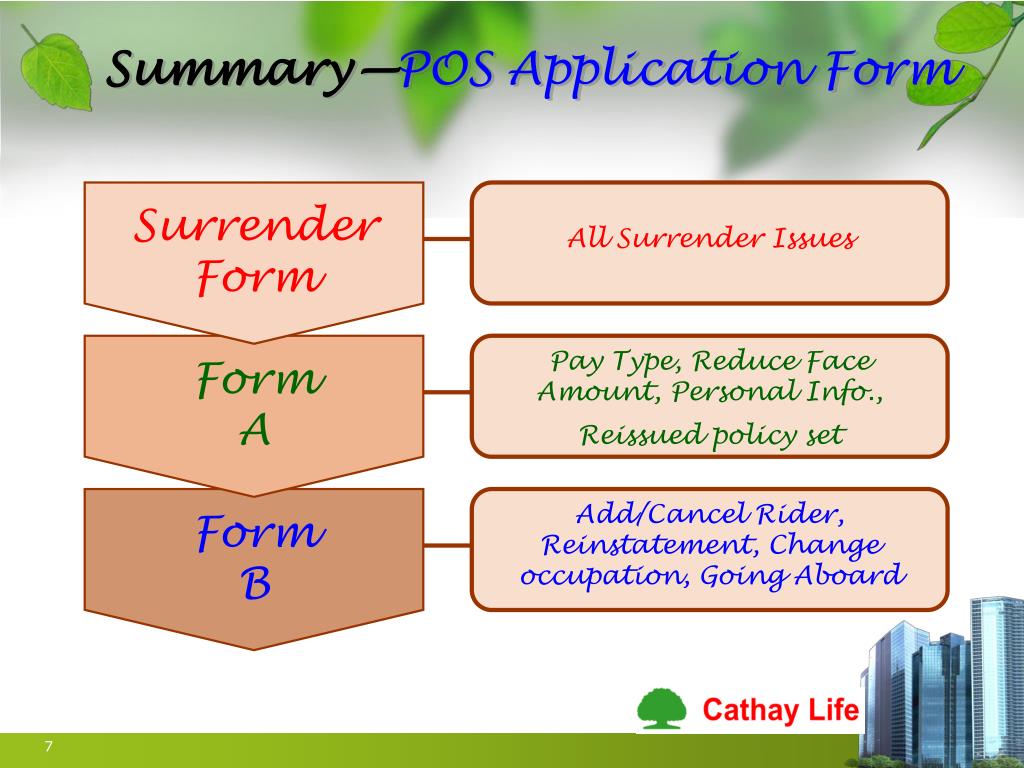 Summary—POS Application Form

Surrender Form

All Surrender Issues

Form A

Pay Type, Reduce Face Amount, Personal Info., Reissued policy set

Form B

Add/Cancel Rider, Reinstatement, Change occupation, Going Aboard

Cathay Life

7